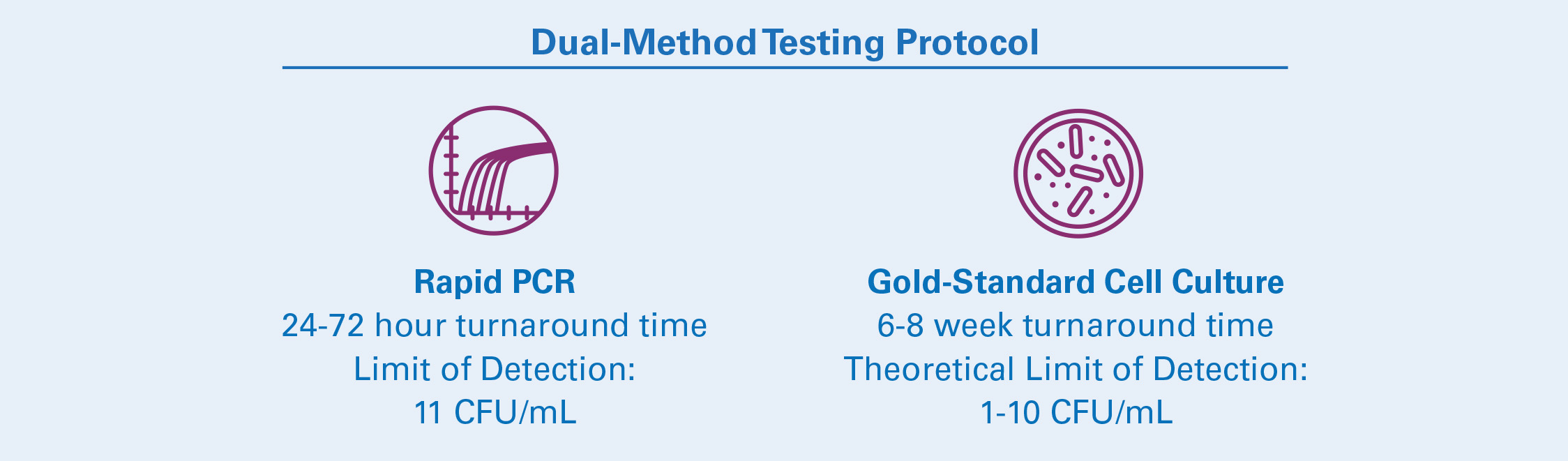 Dual-Method Testing Protocol

Rapid PCR
24-72 hour turnaround time
Limit of Detection:
11 CFU/mL

Gold-Standard Cell Culture
6-8 week turnaround time
Theoretical Limit of Detection:
1-10 CFU/mL